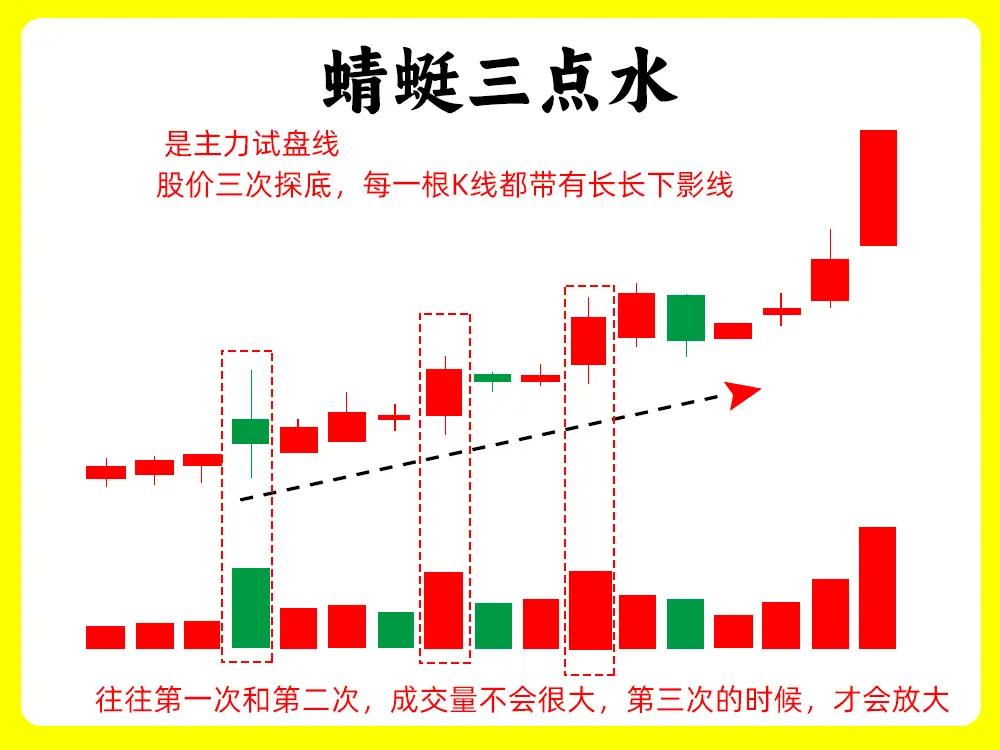 蜻蜓三点水

是主力试盘线
股价三次探底，每一根K线都带有长长下影线

往往第一次和第二次，成交量不会很大，第三次的时候，才会放大